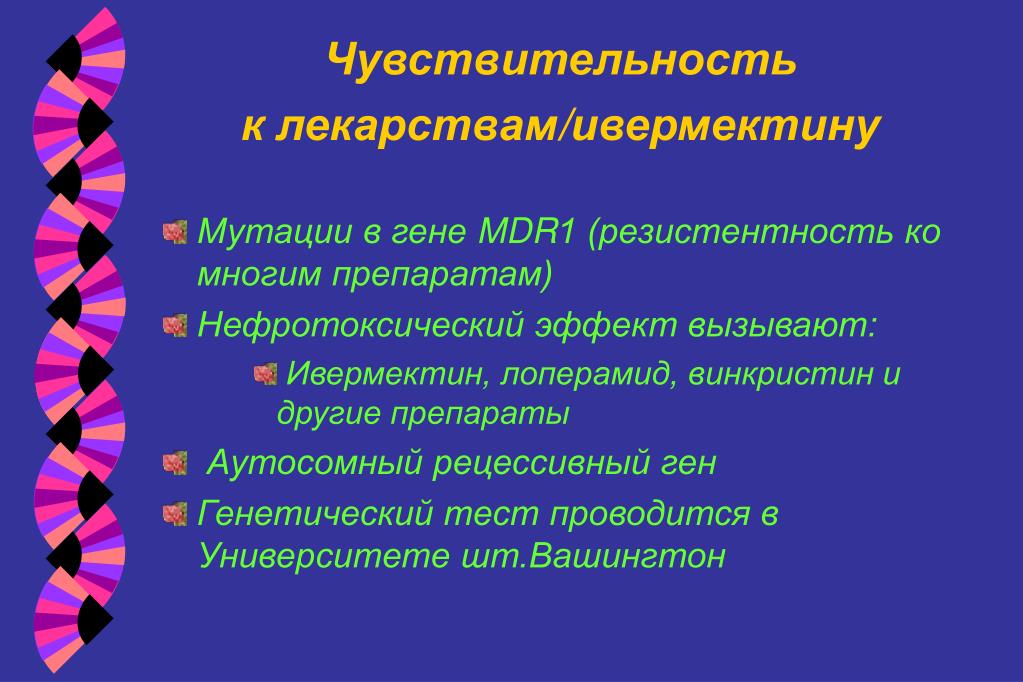 Чувствительность к лекарствам/ивермектину

Мутации в гене MDR1 (резистентность ко многим препаратам)

Нефротоксический эффект вызывают:

Ивермектин, лоперамид, винкристин и другие препараты

Аутосомный рецессивный ген

Генетический тест проводится в Университете шт.Вашингтон